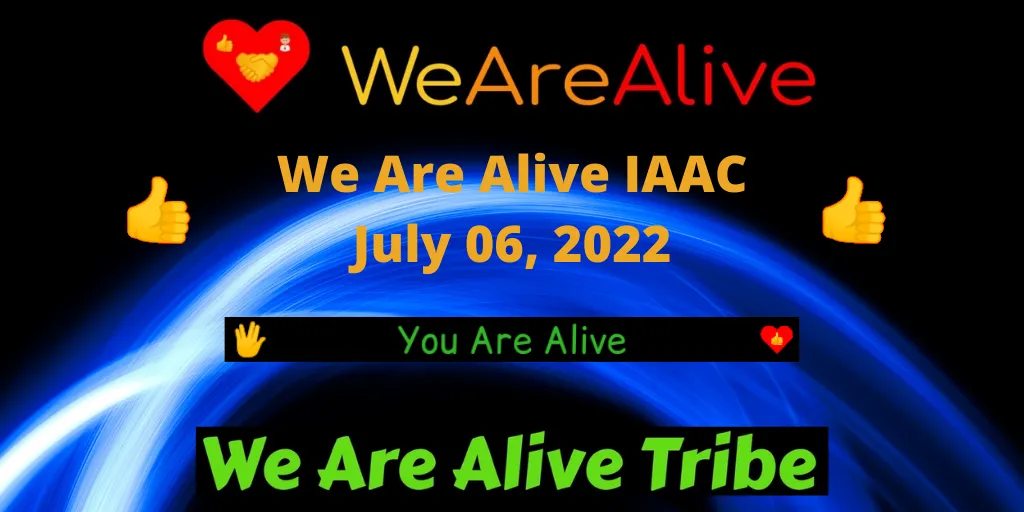 WeAreAlive

We Are Alive IAAC
July 06, 2022

You Are Alive

We Are Alive Tribe